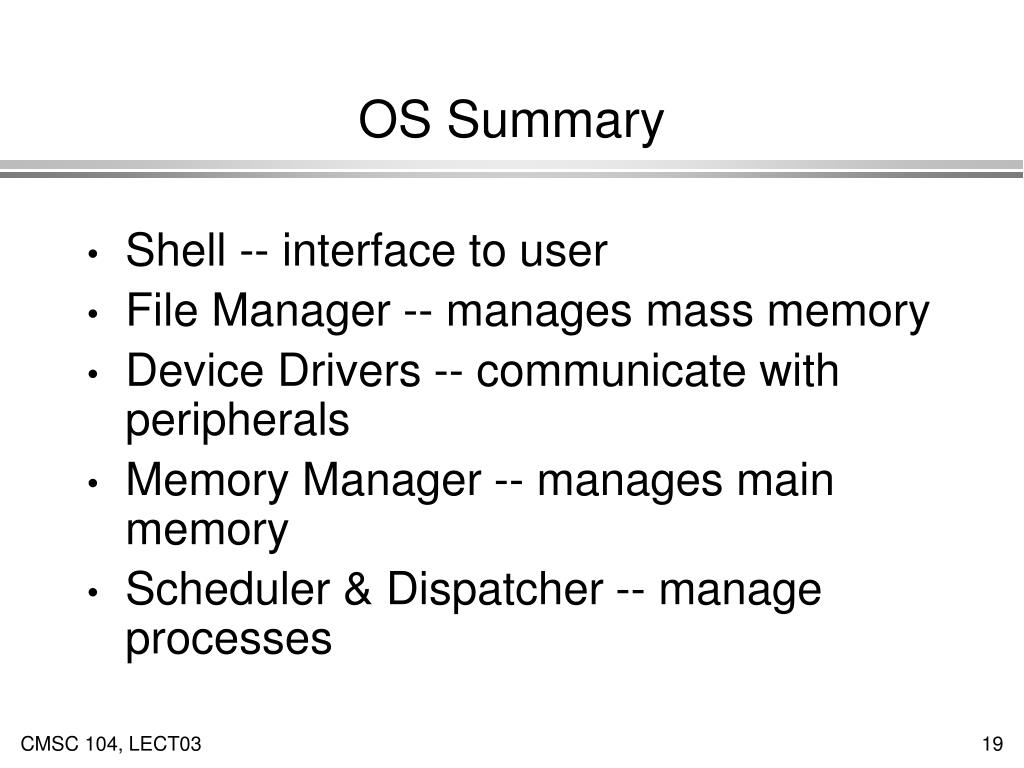 OS Summary

• Shell -- interface to user
• File Manager -- manages mass memory
• Device Drivers -- communicate with peripherals
• Memory Manager -- manages main memory
• Scheduler & Dispatcher -- manage processes

CMSC 104, LECT03

19